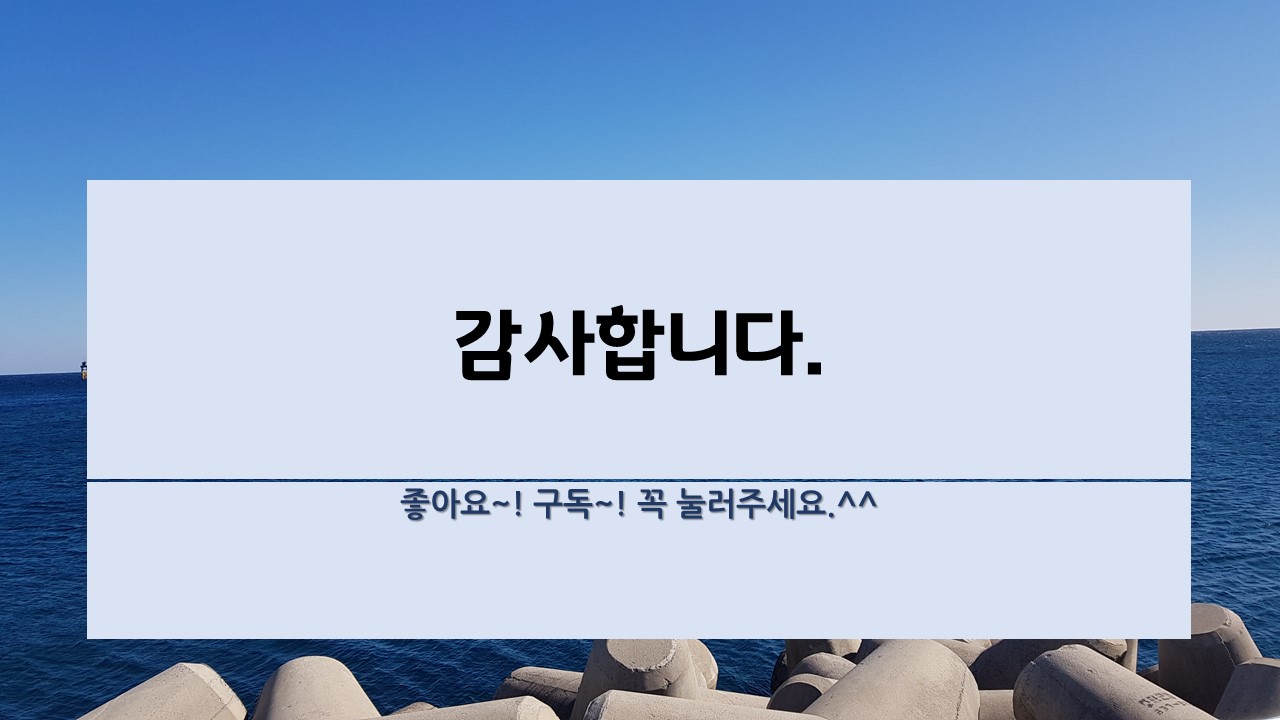 감사합니다.

좋아요~! 구독~! 꼭 눌러주세요.^^